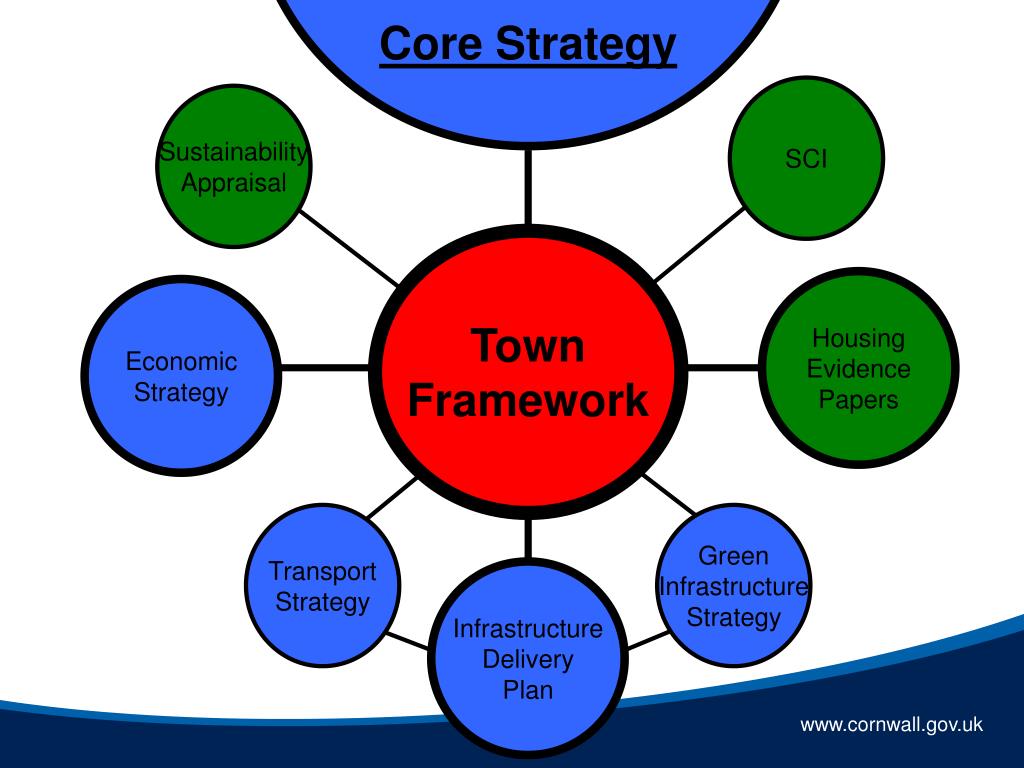 Core Strategy

Sustainability Appraisal

SCI

Economic Strategy

Town Framework

Housing Evidence Papers

Transport Strategy

Infrastructure Delivery Plan

Green Infrastructure Strategy

www.cornwall.gov.uk